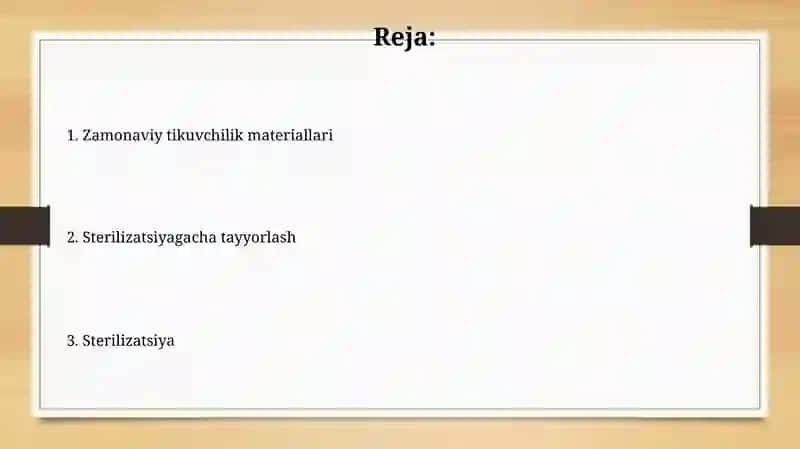 Reja:

1. Zamonaviy tikuvchilik materiallari

2. Sterilizatsiyagacha tayyorlash

3. Sterilizatsiya